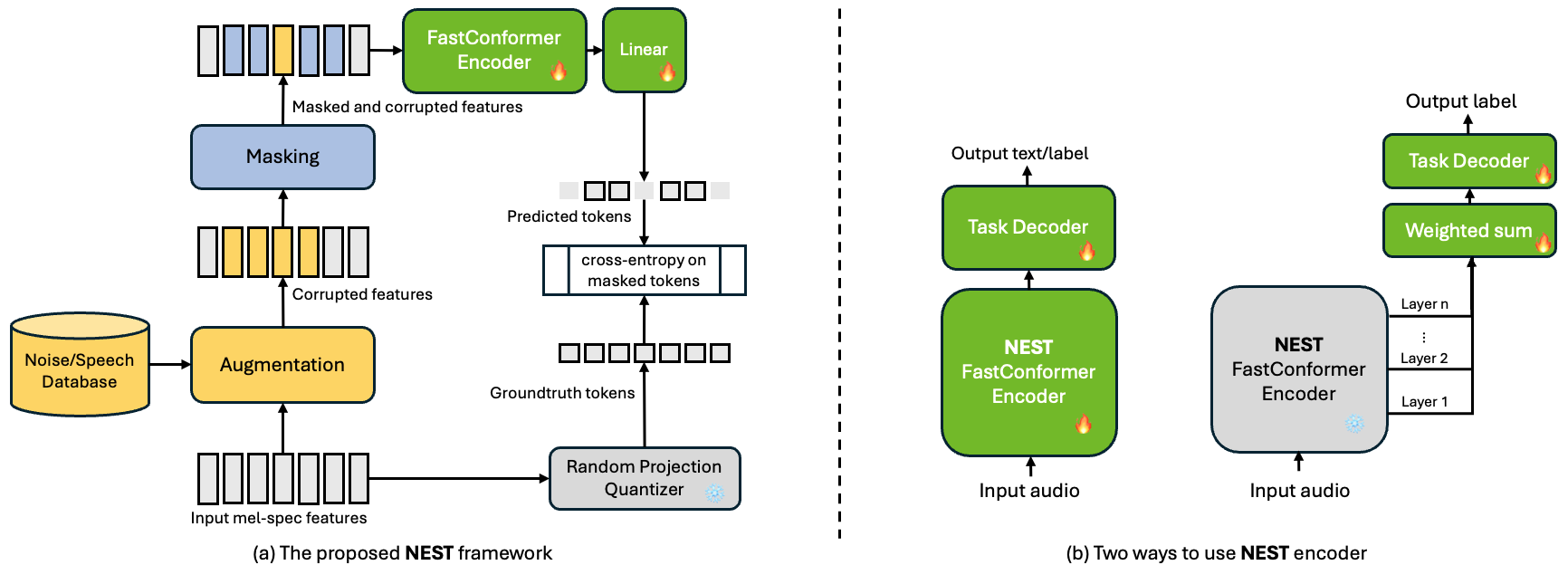 FastConformer Encoder

Linear

Masked and corrupted features

Masking

Predicted tokens

cross-entropy on masked tokens

Corrupted features

Noise/Speech Database

Augmentation

Groundtruth tokens

Random Projection Quantizer

Input mel-spec features

(a) The proposed NEST framework

Output text/label

Task Decoder

NEST FastConformer Encoder

Input audio

Output label

Task Decoder

Weighted sum

Layer n

⋮

Layer 2

Layer 1

NEST FastConformer Encoder

Input audio

(b) Two ways to use NEST encoder